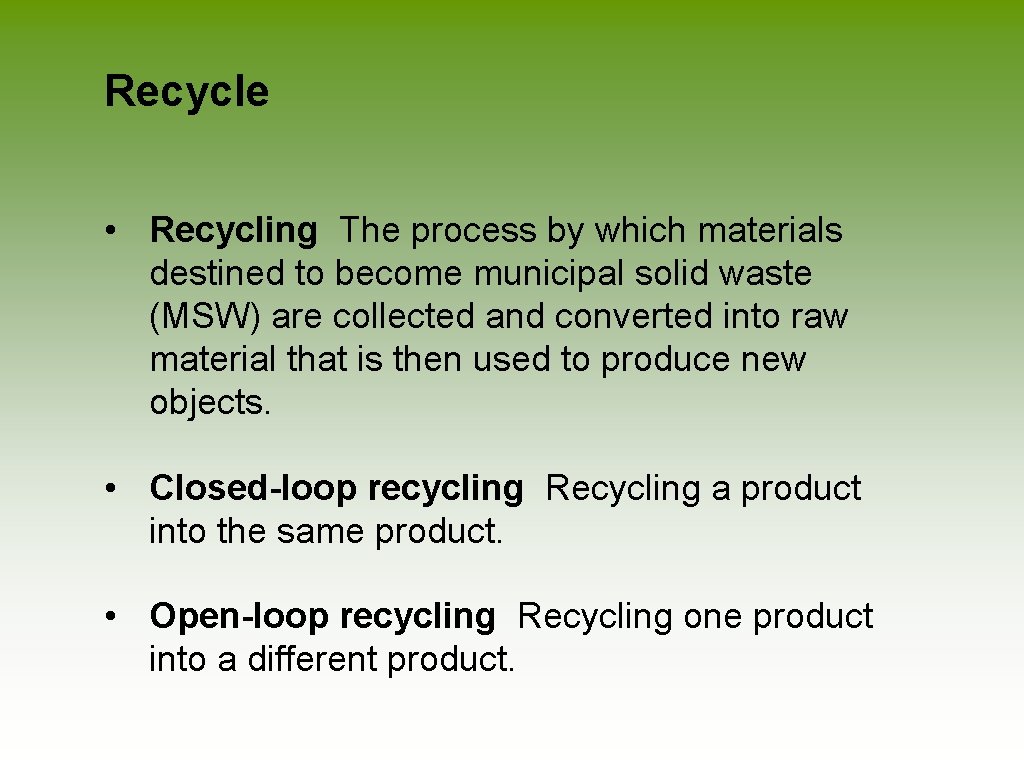 Recycle

• Recycling The process by which materials destined to become municipal solid waste (MSW) are collected and converted into raw material that is then used to produce new objects.

• Closed-loop recycling Recycling a product into the same product.

• Open-loop recycling Recycling one product into a different product.